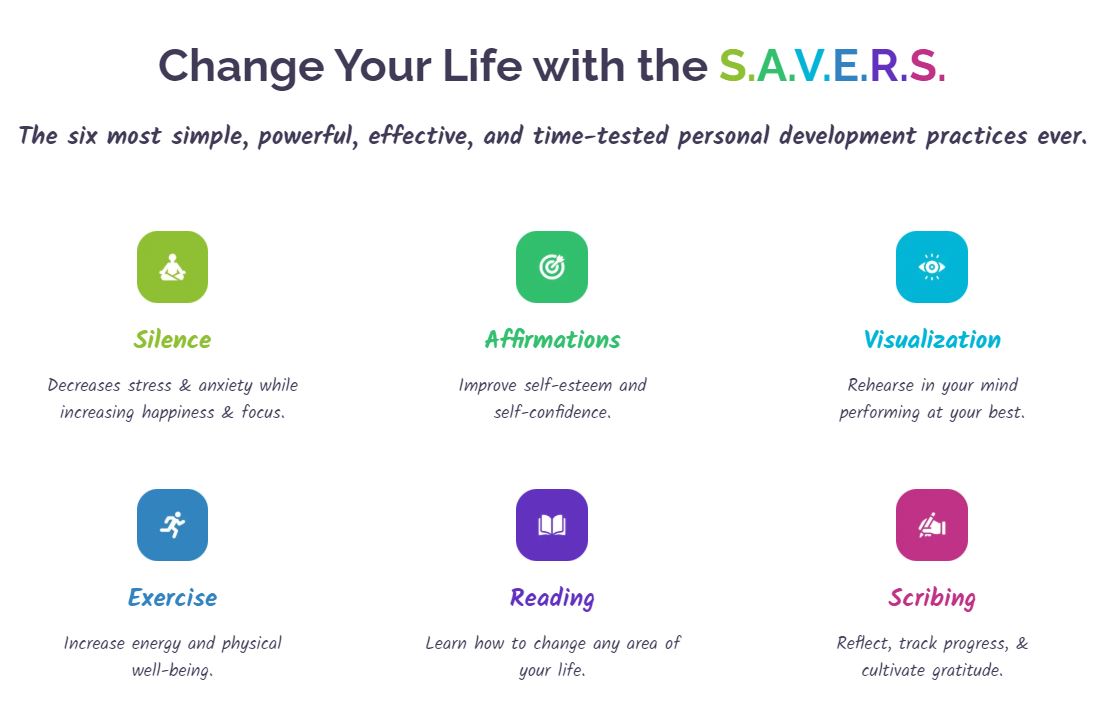 Change Your Life with the S.A.V.E.R.S.

The six most simple, powerful, effective, and time-tested personal development practices ever.

Silence

Decreases stress & anxiety while increasing happiness & focus.

Affirmations

Improve self-esteem and self-confidence.

Visualization

Rehearse in your mind performing at your best.

Exercise

Increase energy and physical well-being.

Reading

Learn how to change any area of your life.

Scribing

Reflect, track progress, & cultivate gratitude.